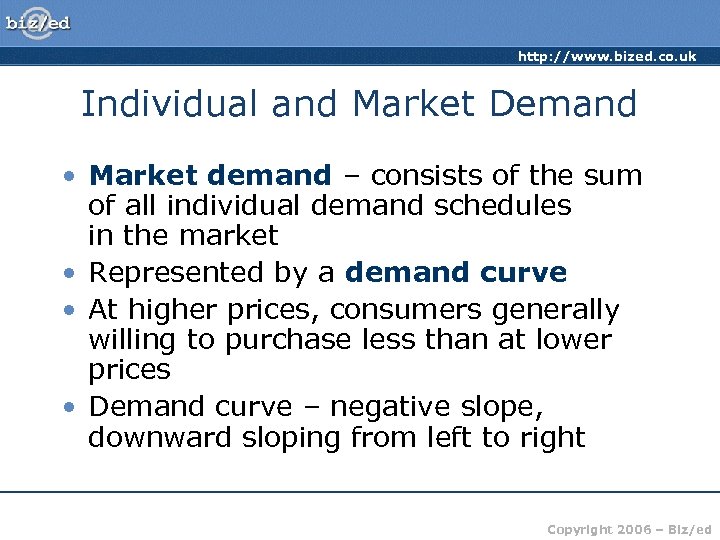 biz/ed

http://www.bized.co.uk

Individual and Market Demand

• Market demand – consists of the sum of all individual demand schedules in the market
• Represented by a demand curve
• At higher prices, consumers generally willing to purchase less than at lower prices
• Demand curve – negative slope, downward sloping from left to right

Copyright 2006 – Biz/ed